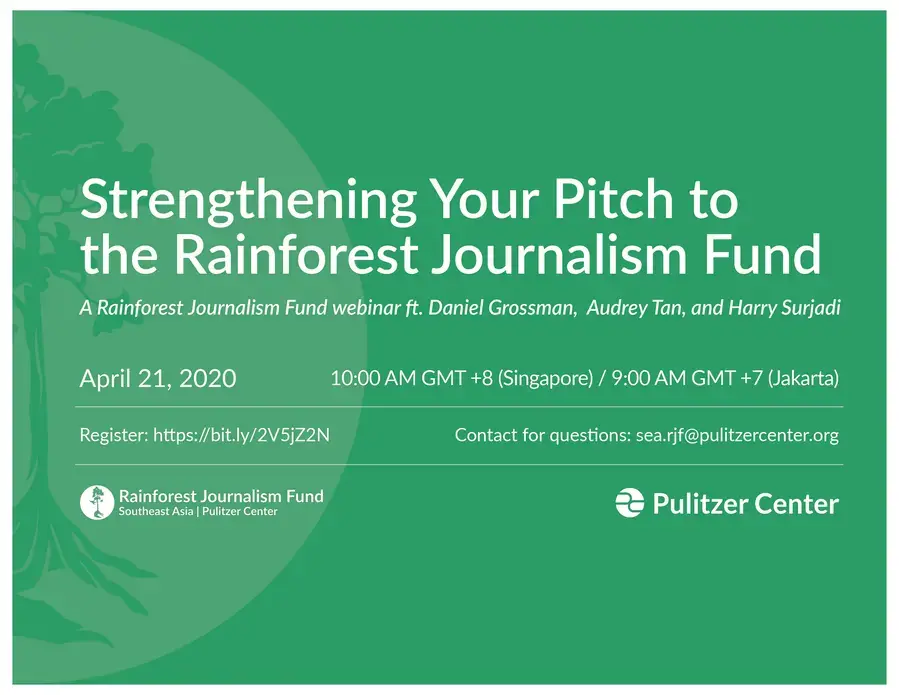 Strengthening Your Pitch to the Rainforest Journalism Fund

A Rainforest Journalism Fund webinar ft. Daniel Grossman, Audrey Tan, and Harry Surjadi

April 21, 2020

10:00 AM GMT +8 (Singapore) / 9:00 AM GMT +7 (Jakarta)

Register: https://bit.ly/2V5jZ2N

Contact for questions: sea.rjf@pulitzercenter.org

Rainforest Journalism Fund
Southeast Asia | Pulitzer Center

Pulitzer Center